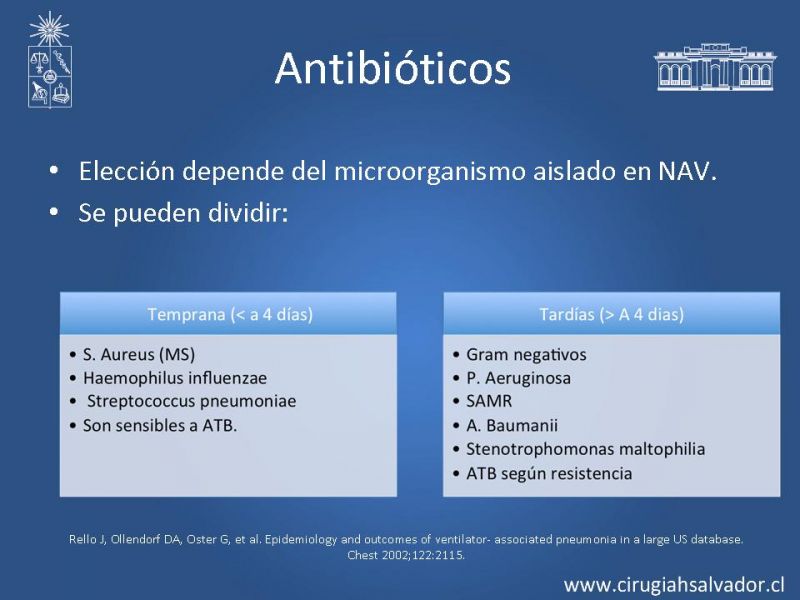 Antibióticos

• Elección depende del microorganismo aislado en NAV.
• Se pueden dividir:

Temprana (< a 4 días)

• S. Aureus (MS)
• Haemophilus influenzae
• Streptococcus pneumoniae
• Son sensibles a ATB.

Tardías (> A 4 dias)

• Gram negativos
• P. Aeruginosa
• SAMR
• A. Baumanii
• Stenotrophomonas maltophilia
• ATB según resistencia

Rello J, Ollendorf DA, Oster G, et al. Epidemiology and outcomes of ventilator- associated pneumonia in a large US database. Chest 2002;122:2115.

www.cirugiahsalvador.cl